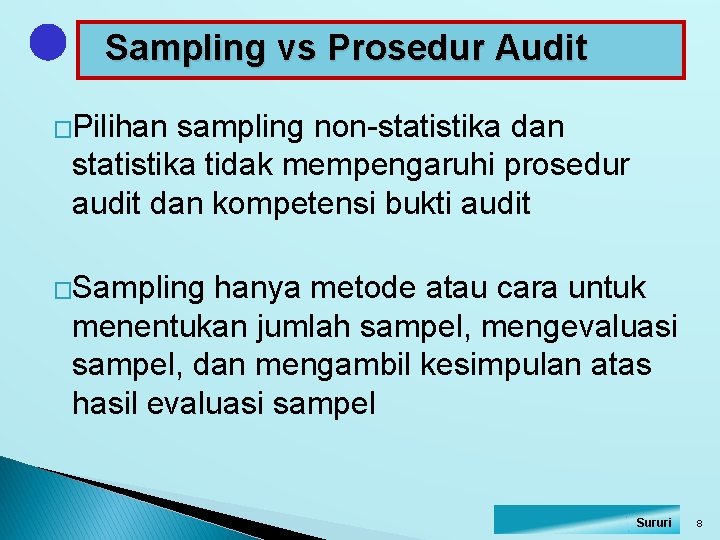 Sampling vs Prosedur Audit

□Pilihan sampling non-statistika dan statistika tidak mempengaruhi prosedur audit dan kompetensi bukti audit

□Sampling hanya metode atau cara untuk menentukan jumlah sampel, mengevaluasi sampel, dan mengambil kesimpulan atas hasil evaluasi sampel

Sururi

8